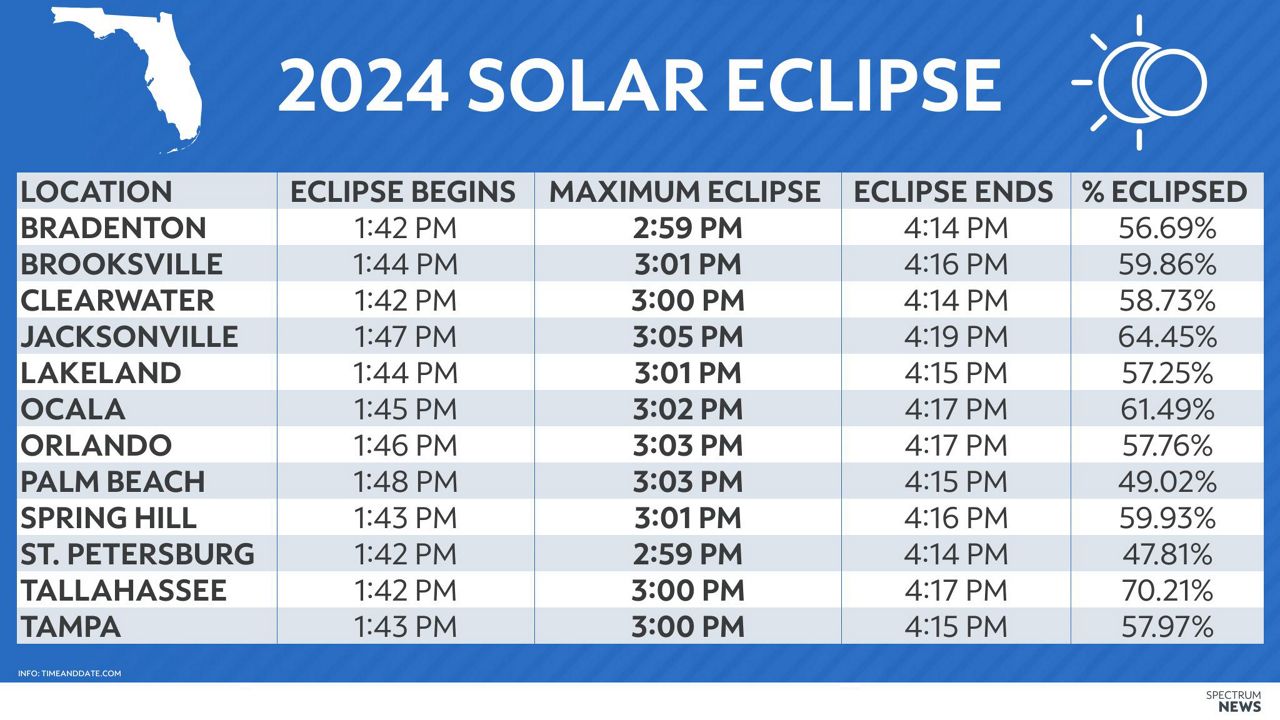 2024 SOLAR ECLIPSE

| LOCATION | ECLIPSE BEGINS | MAXIMUM ECLIPSE | ECLIPSE ENDS | % ECLIPSED |
|---|---|---|---|---|
| BRADENTON | 1:42 PM | 2:59 PM | 4:14 PM | 56.69% |
| BROOKSVILLE | 1:44 PM | 3:01 PM | 4:16 PM | 59.86% |
| CLEARWATER | 1:42 PM | 3:00 PM | 4:14 PM | 58.73% |
| JACKSONVILLE | 1:47 PM | 3:05 PM | 4:19 PM | 64.45% |
| LAKELAND | 1:44 PM | 3:01 PM | 4:15 PM | 57.25% |
| OCALA | 1:45 PM | 3:02 PM | 4:17 PM | 61.49% |
| ORLANDO | 1:46 PM | 3:03 PM | 4:17 PM | 57.76% |
| PALM BEACH | 1:48 PM | 3:03 PM | 4:15 PM | 49.02% |
| SPRING HILL | 1:43 PM | 3:01 PM | 4:16 PM | 59.93% |
| ST. PETERSBURG | 1:42 PM | 2:59 PM | 4:14 PM | 47.81% |
| TALLAHASSEE | 1:42 PM | 3:00 PM | 4:17 PM | 70.21% |
| TAMPA | 1:43 PM | 3:00 PM | 4:15 PM | 57.97% |

INFO: TIMEANDDATE.COM

SPECTRUM NEWS